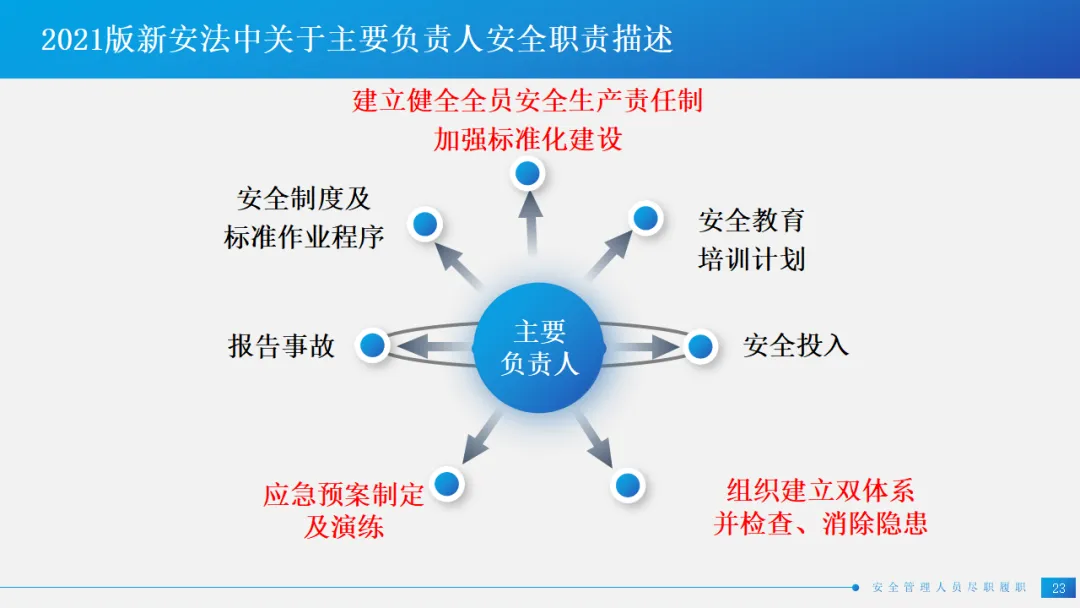 2021版新安法中关于主要负责人安全职责描述

建立健全全员安全生产责任制
加强标准化建设

安全制度及
标准作业程序

安全教育
培训计划

报告事故

主要
负责人

安全投入

应急预案制定
及演练

组织建立双体系
并检查、消除隐患

安全管理人员尽职履职

23